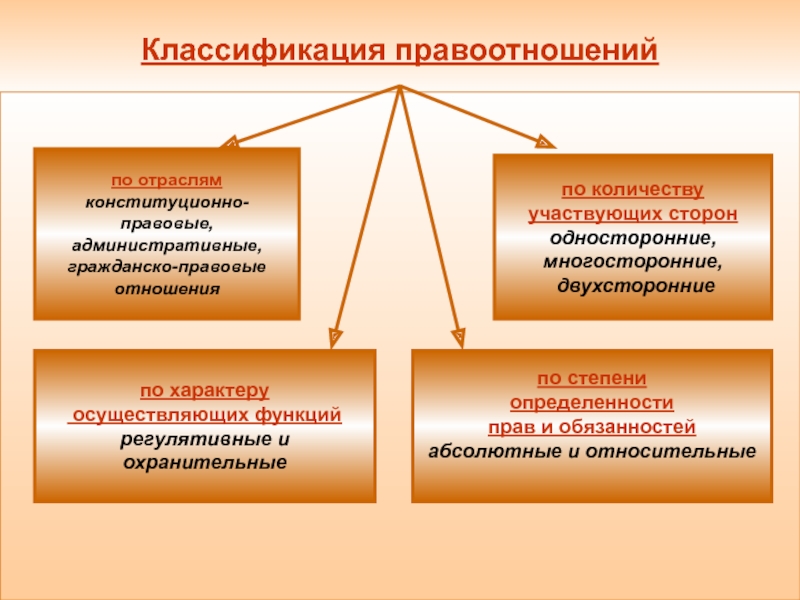 Классификация правоотношений

по отраслям
конституционно-правовые, административные, гражданско-правовые отношения

по количеству участвующих сторон
односторонние, многосторонние, двухсторонние

по характеру осуществляющих функций
регулятивные и охранительные

по степени определенности прав и обязанностей
абсолютные и относительные